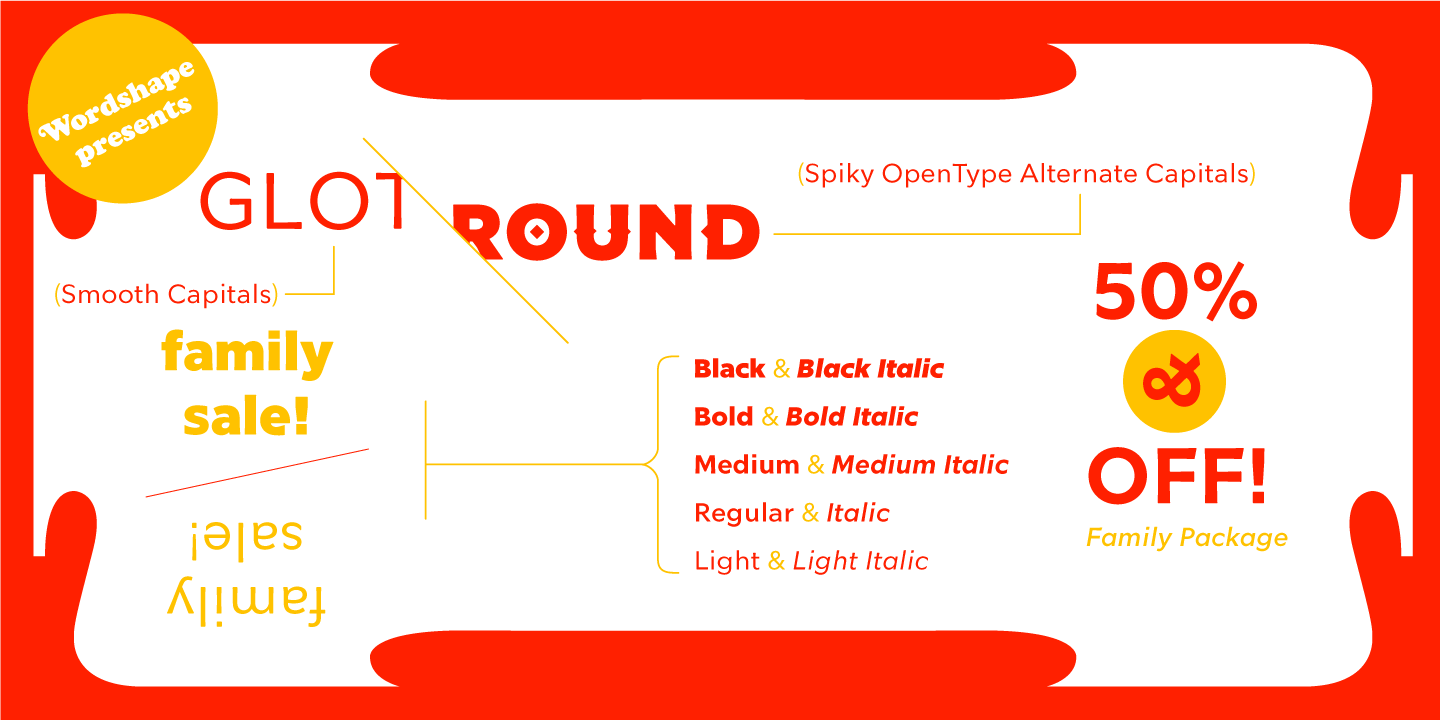 Wordshape presents

GLOT ROUND

(Spiky OpenType Alternate Capitals)

(Smooth Capitals)

family sale!

family sale!

Black & Black Italic
Bold & Bold Italic
Medium & Medium Italic
Regular & Italic
Light & Light Italic

50% & OFF!
Family Package